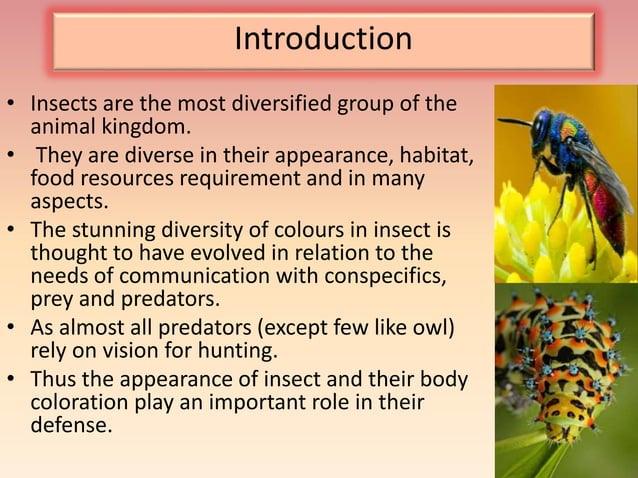 Introduction

• Insects are the most diversified group of the animal kingdom.

• They are diverse in their appearance, habitat, food resources requirement and in many aspects.

• The stunning diversity of colours in insect is thought to have evolved in relation to the needs of communication with conspecifics, prey and predators.

• As almost all predators (except few like owl) rely on vision for hunting.

• Thus the appearance of insect and their body coloration play an important role in their defense.